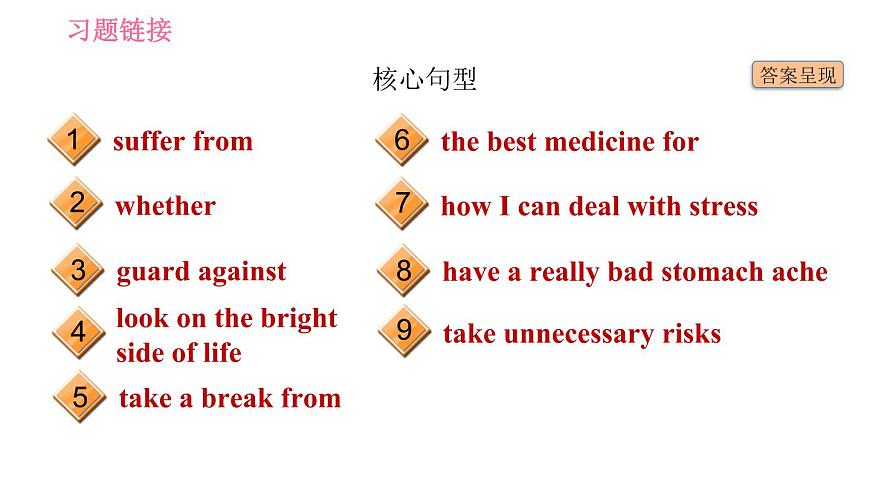 习题链接

核心句型

答案呈现

1 suffer from

2 whether

3 guard against

4 look on the bright side of life

5 take a break from

6 the best medicine for

7 how I can deal with stress

8 have a really bad stomach ache

9 take unnecessary risks